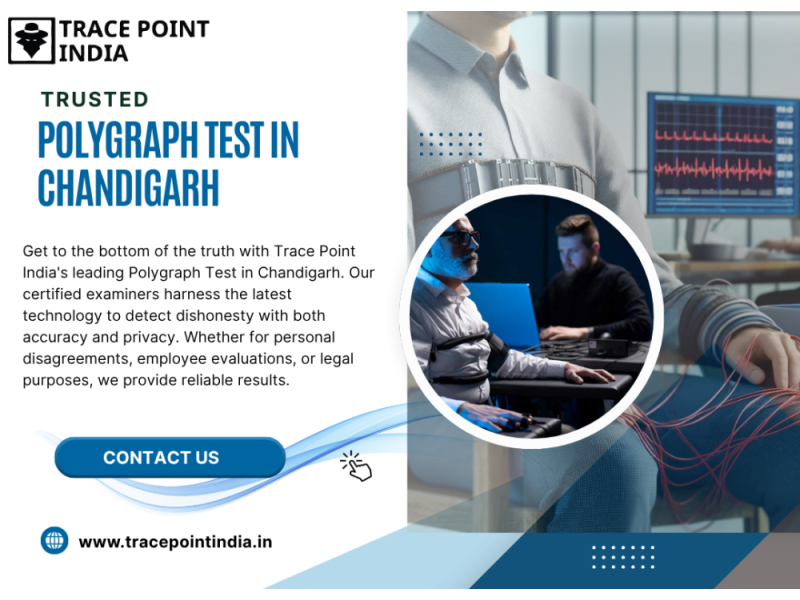 TRACE POINT INDIA

TRUSTED

POLYGRAPH TEST IN CHANDIGARH

Get to the bottom of the truth with Trace Point India's leading Polygraph Test in Chandigarh. Our certified examiners harness the latest technology to detect dishonesty with both accuracy and privacy. Whether for personal disagreements, employee evaluations, or legal purposes, we provide reliable results.

CONTACT US

www.tracepointindia.in